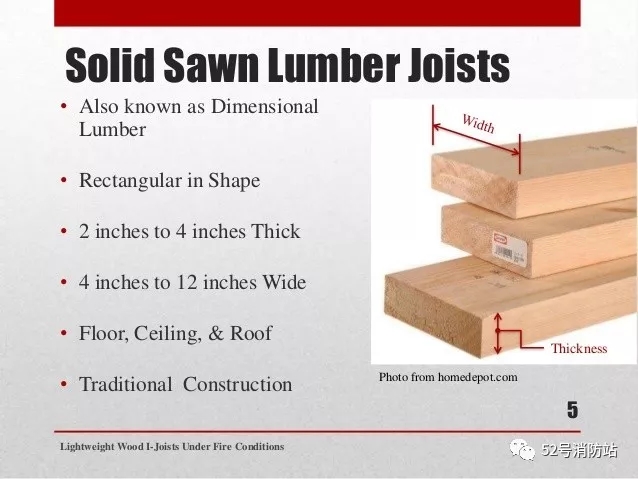 Solid Sawn Lumber Joists

• Also known as Dimensional Lumber

• Rectangular in Shape

• 2 inches to 4 inches Thick

• 4 inches to 12 inches Wide

• Floor, Ceiling, & Roof

• Traditional Construction

Width

Thickness

Photo from homedepot.com

5

Lightweight Wood I-Joists Under Fire Conditions

52号消防站